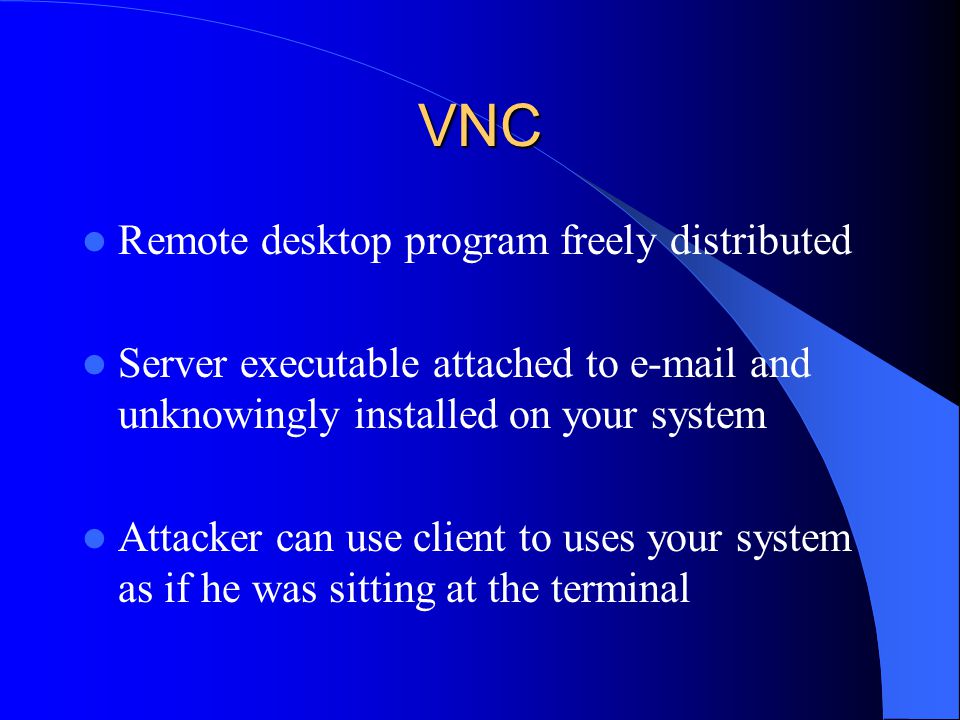 VNC

Remote desktop program freely distributed

Server executable attached to e-mail and unknowingly installed on your system

Attacker can use client to uses your system as if he was sitting at the terminal